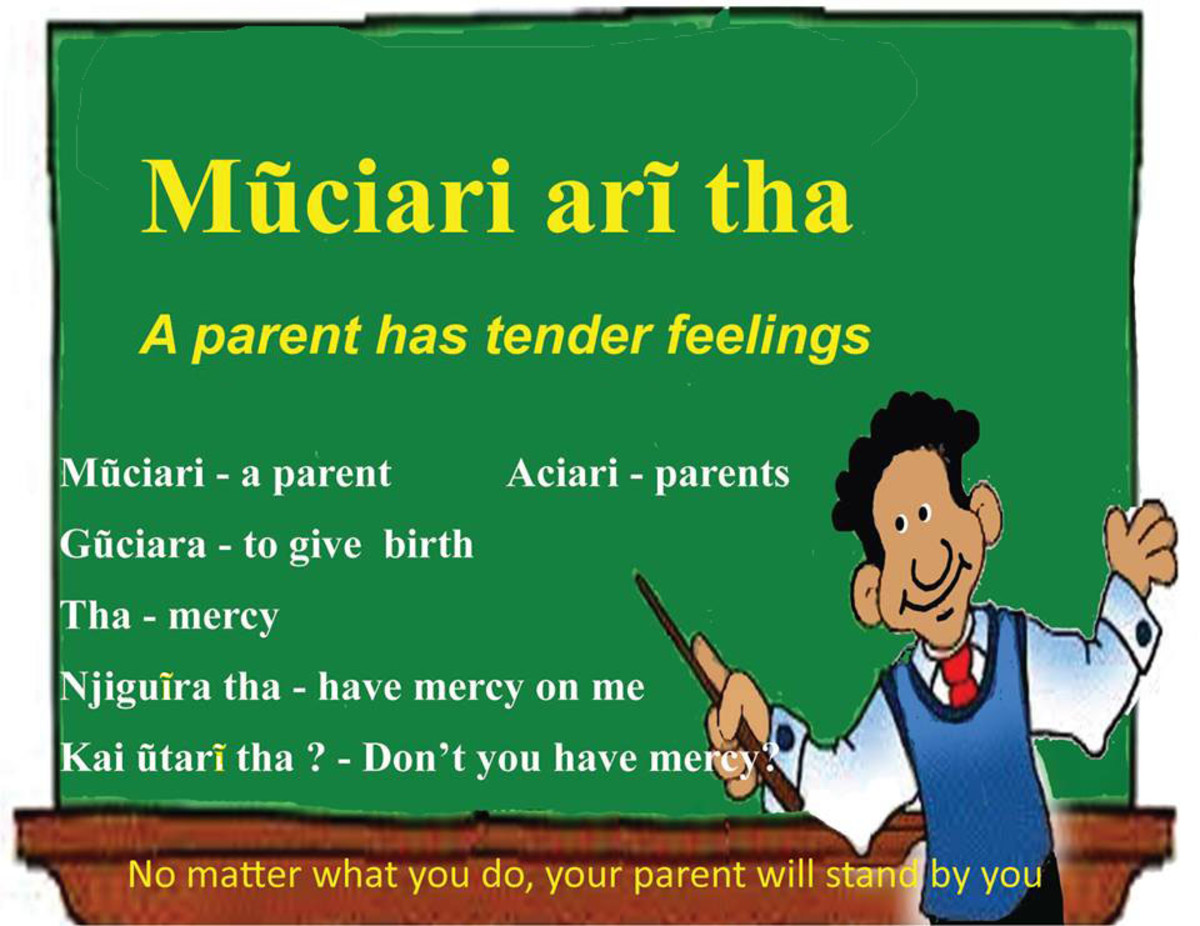 Mũciari arĩ tha

A parent has tender feelings

Mũciari - a parent Aciari - parents

Gũciara - to give birth

Tha - mercy

Njiguĩra tha - have mercy on me

Kai ũtarĩ tha ? - Don't you have mercy?

No matter what you do, your parent will stand by you